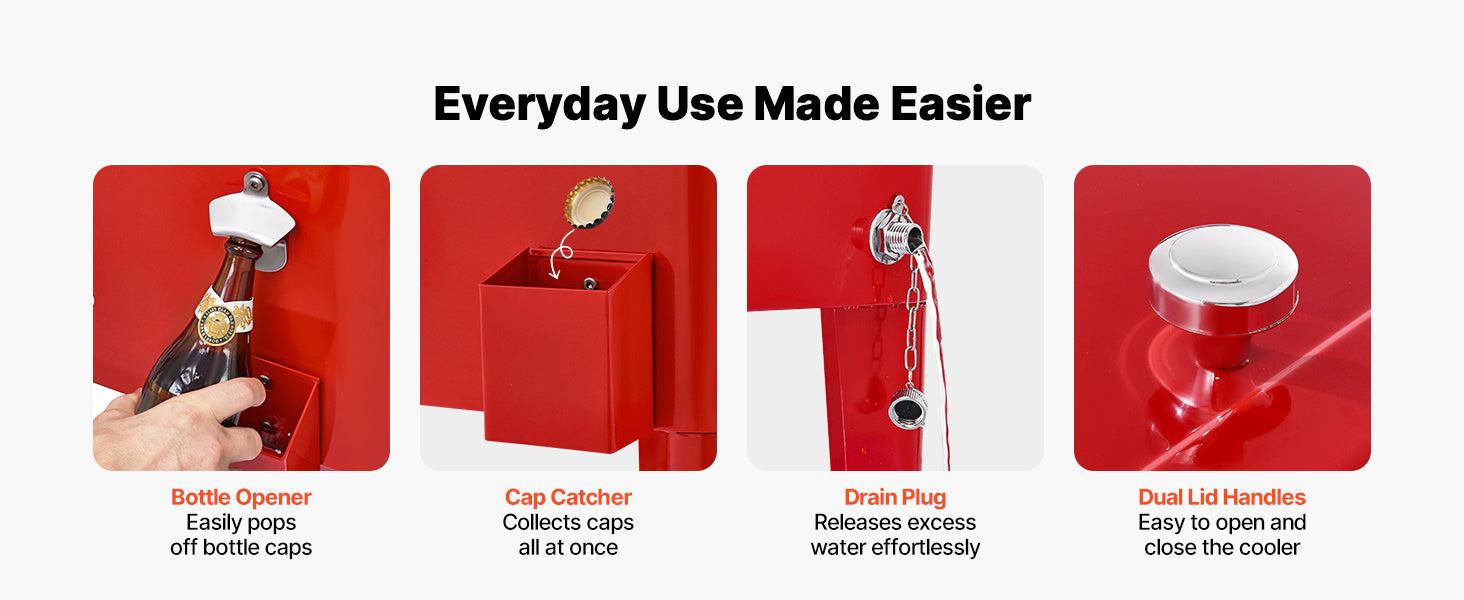 Everyday Use Made Easier

Bottle Opener
Easily pops off bottle caps

Cap Catcher
Collects caps all at once

Drain Plug
Releases excess water effortlessly

Dual Lid Handles
Easy to open and close the cooler